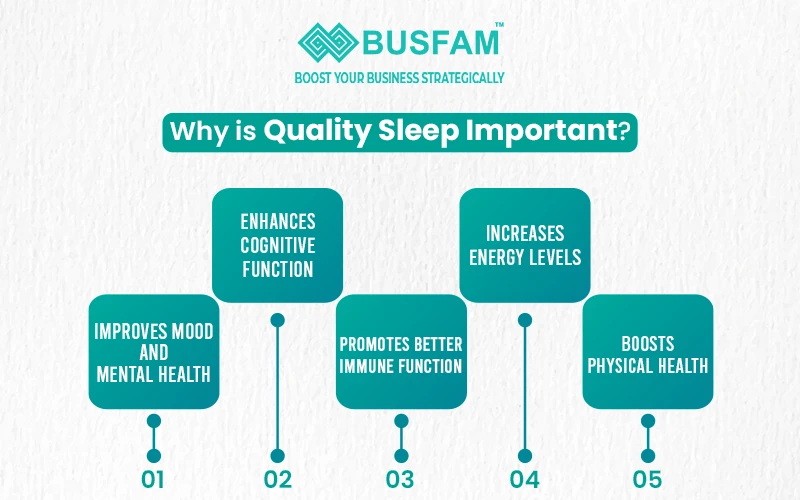 BUSFAM™
BOOST YOUR BUSINESS STRATEGICALLY

Why is Quality Sleep Important?

IMPROVES MOOD AND MENTAL HEALTH
01

ENHANCES COGNITIVE FUNCTION
02

PROMOTES BETTER IMMUNE FUNCTION
03

INCREASES ENERGY LEVELS
04

BOOSTS PHYSICAL HEALTH
05